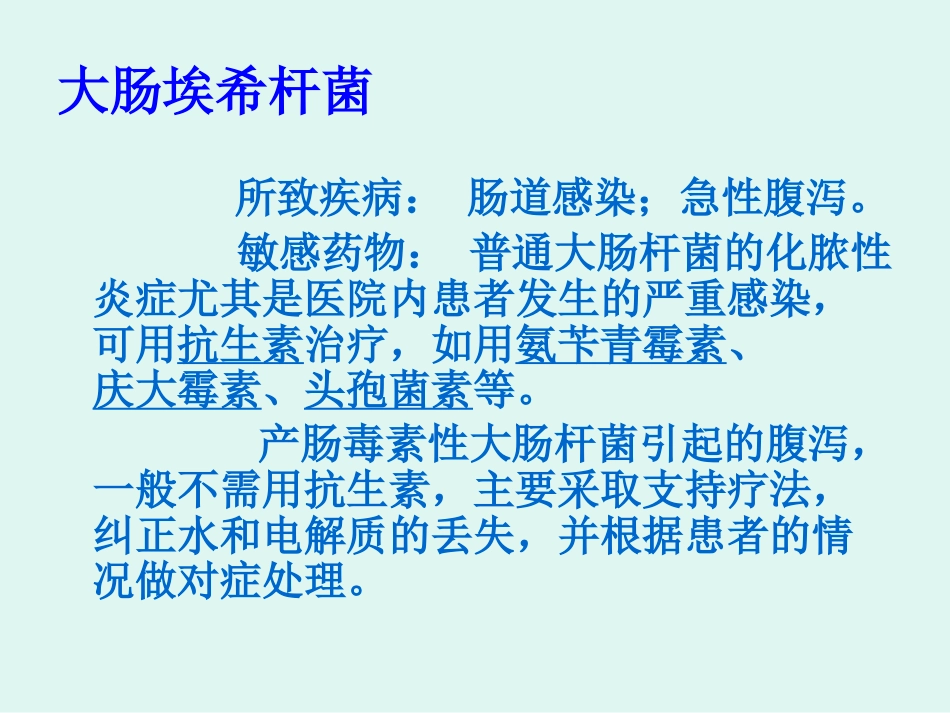 大肠埃希杆菌

所致疾病： 肠道感染；急性腹泻。

敏感药物： 普通大肠杆菌的化脓性炎症尤其是医院内患者发生的严重感染，可用抗生素治疗，如用氨苄青霉素、庆大霉素、头孢菌素等。

产肠毒素性大肠杆菌引起的腹泻，一般不需用抗生素，主要采取支持疗法，纠正水和电解质的丢失，并根据患者的情况做对症处理。